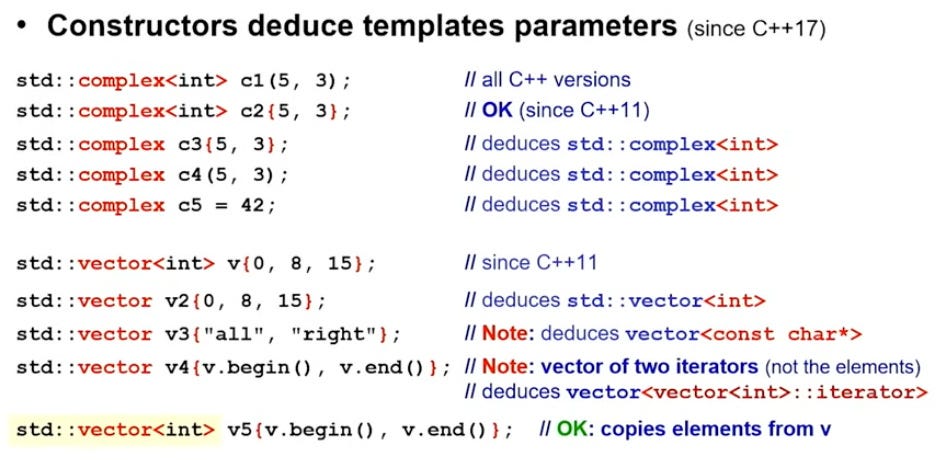 • Constructors deduce templates parameters (since C++17)

std::complex<int> c1(5, 3); // all C++ versions
std::complex<int> c2{5, 3}; // OK (since C++11)
std::complex c3{5, 3}; // deduces std::complex<int>
std::complex c4(5, 3); // deduces std::complex<int>
std::complex c5 = 42; // deduces std::complex<int>

std::vector<int> v{0, 8, 15}; // since C++11
std::vector v2{0, 8, 15}; // deduces std::vector<int>
std::vector v3{"all", "right"}; // Note: deduces vector<const char*>
std::vector v4{v.begin(), v.end()}; // Note: vector of two iterators (not the elements)
// deduces vector<vector<int>::iterator>

std::vector<int> v5{v.begin(), v.end()}; // OK: copies elements from v